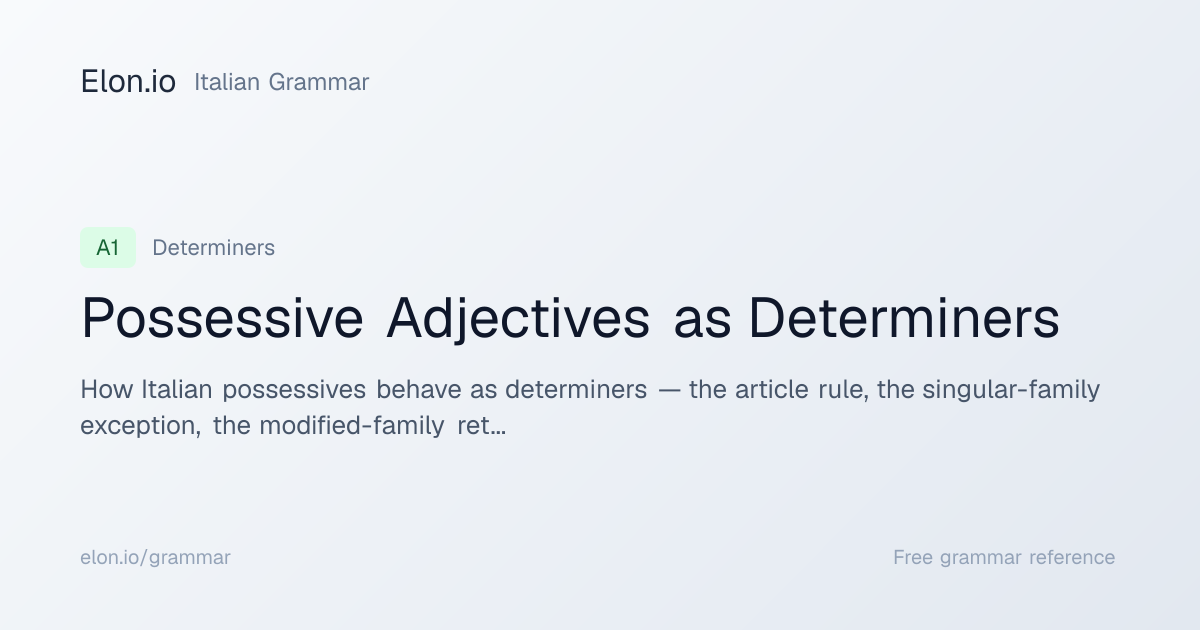 Elon.io Italian Grammar

A1 Determiners

Possessive Adjectives as Determiners

How Italian possessives behave as determiners — the article rule, the singular-family exception, the modified-family ret…

elon.io/grammar

Free grammar reference